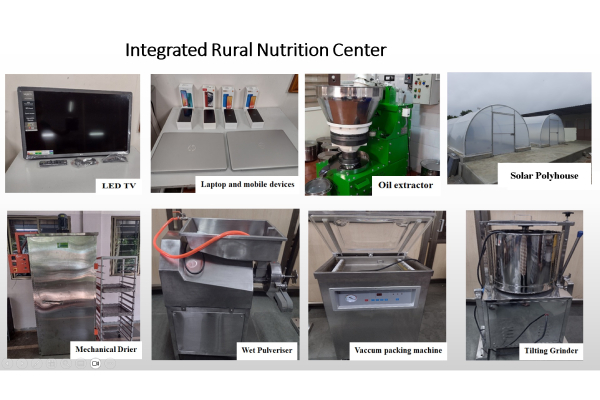 Integrated Rural Nutrition Center

LED TV

Laptop and mobile devices

Oil extractor

Solar Polyhouse

Mechanical Drier

Wet Pulveriser

Vaccum packing machine

Tilting Grinder